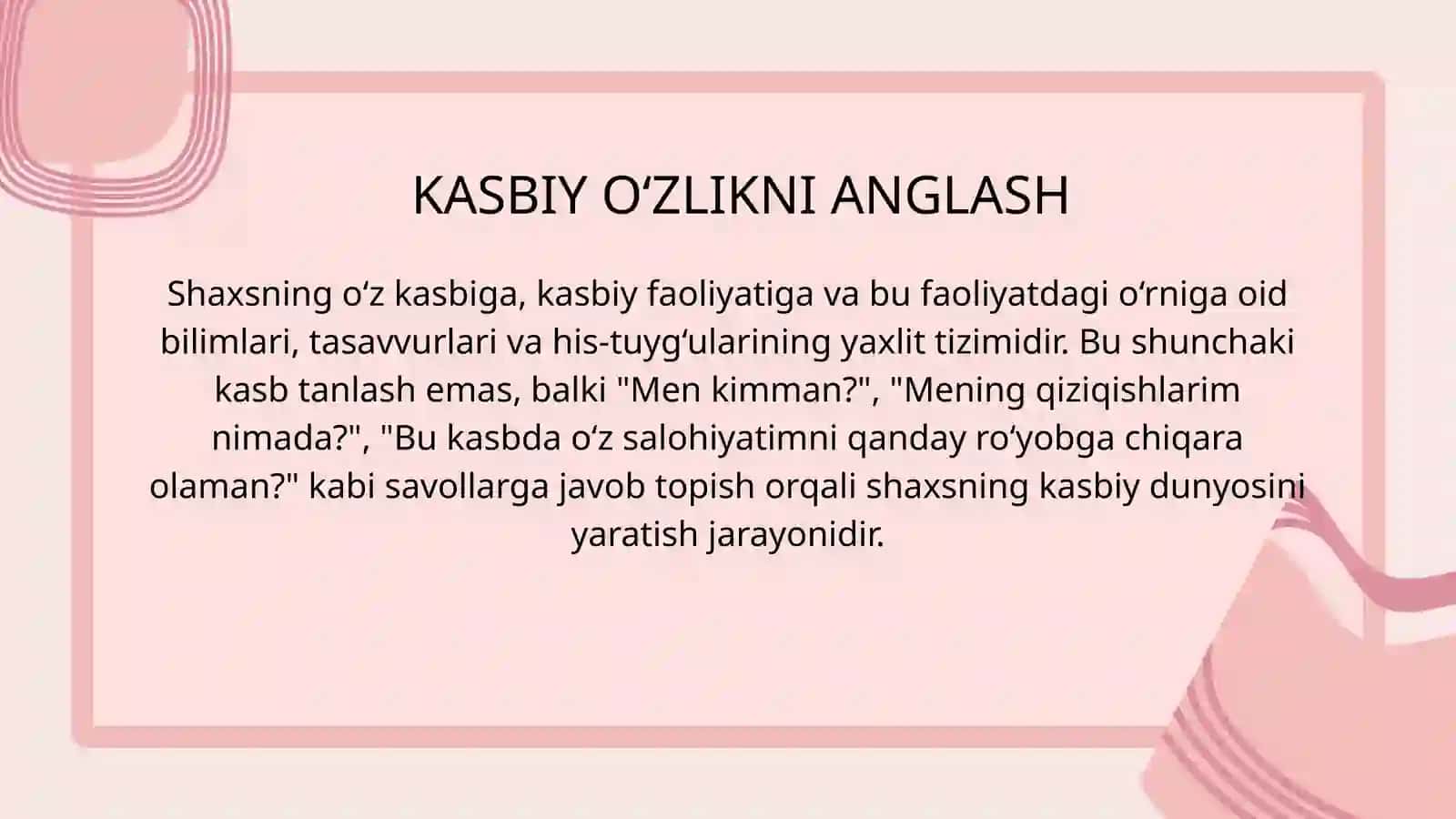 KASBIY O‘ZLIKNI ANGLASH

Shaxsning o‘z kasbiga, kasbiy faoliyatiga va bu faoliyatdagi o‘rniga oid bilimlari, tasavvurlari va his-tuyg‘ularining yaxlit tizimidir. Bu shunchaki kasb tanlash emas, balki "Men kimman?", "Mening qiziqishlarim nimada?", "Bu kasbda o‘z salohiyatimni qanday ro‘yobga chiqara olaman?" kabi savollarga javob topish orqali shaxsning kasbiy dunyosini yaratish jarayonidir.